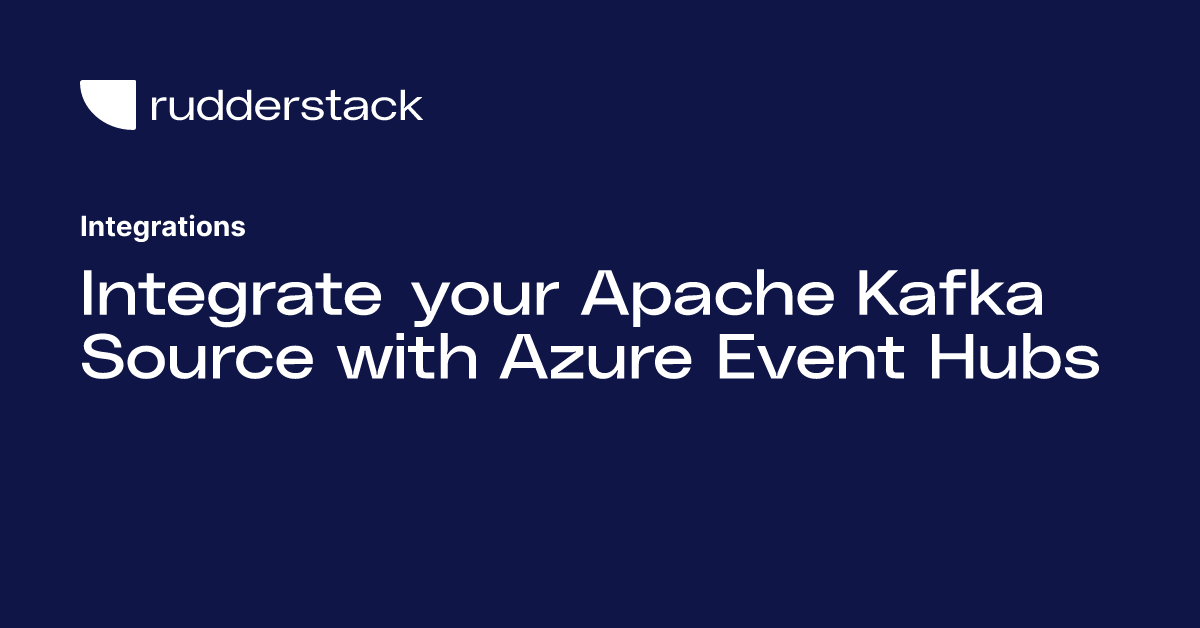 rudderstack

Integrations

Integrate your Apache Kafka Source with Azure Event Hubs